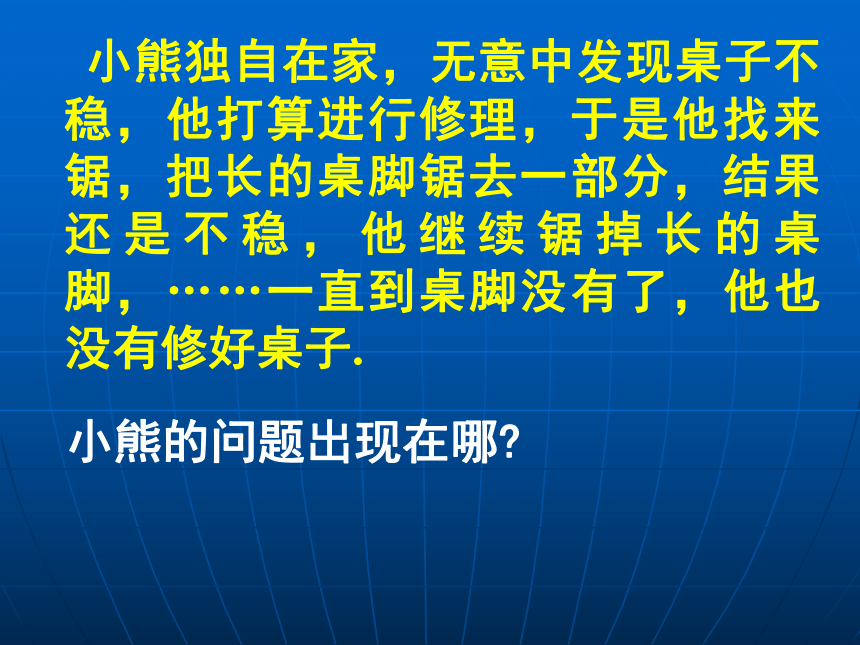 小熊独自在家，无意中发现桌子不稳，他打算进行修理，于是他找来锯，把长的桌脚锯去一部分，结果还是不稳，他继续锯掉长的桌脚，……一直到桌脚没有了，他也没有修好桌子.

小熊的问题出现在哪?